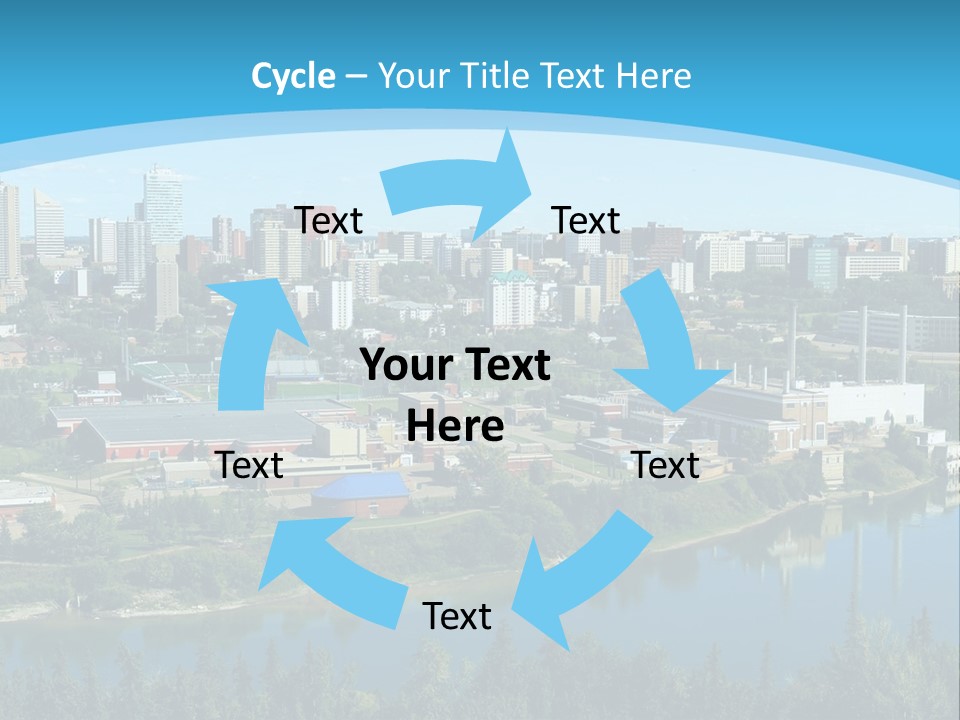 Cycle – Your Title Text Here

Text

Text

Your Text Here

Text

Text

Text